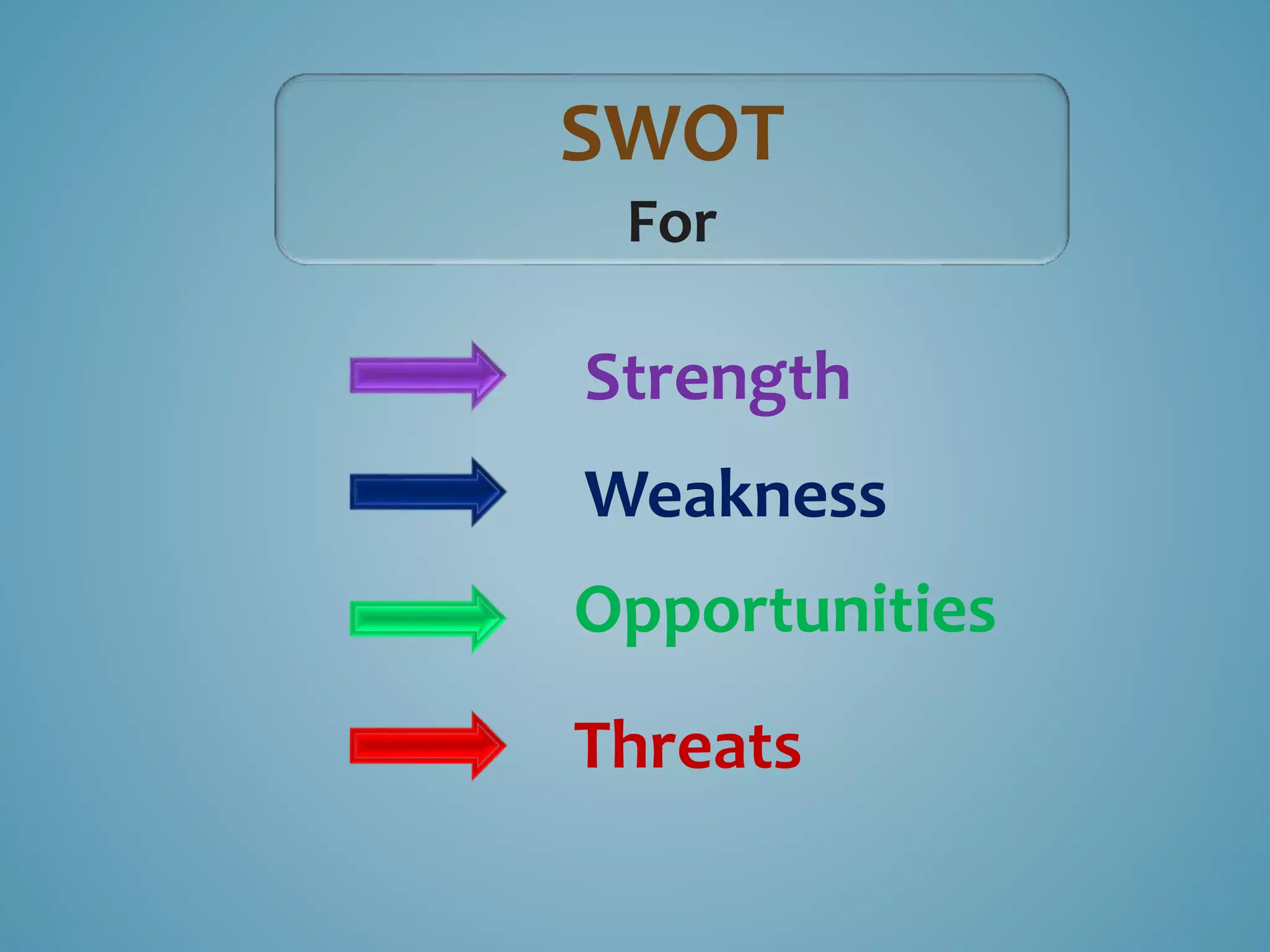 SWOT
For

Strength

Weakness

Opportunities

Threats